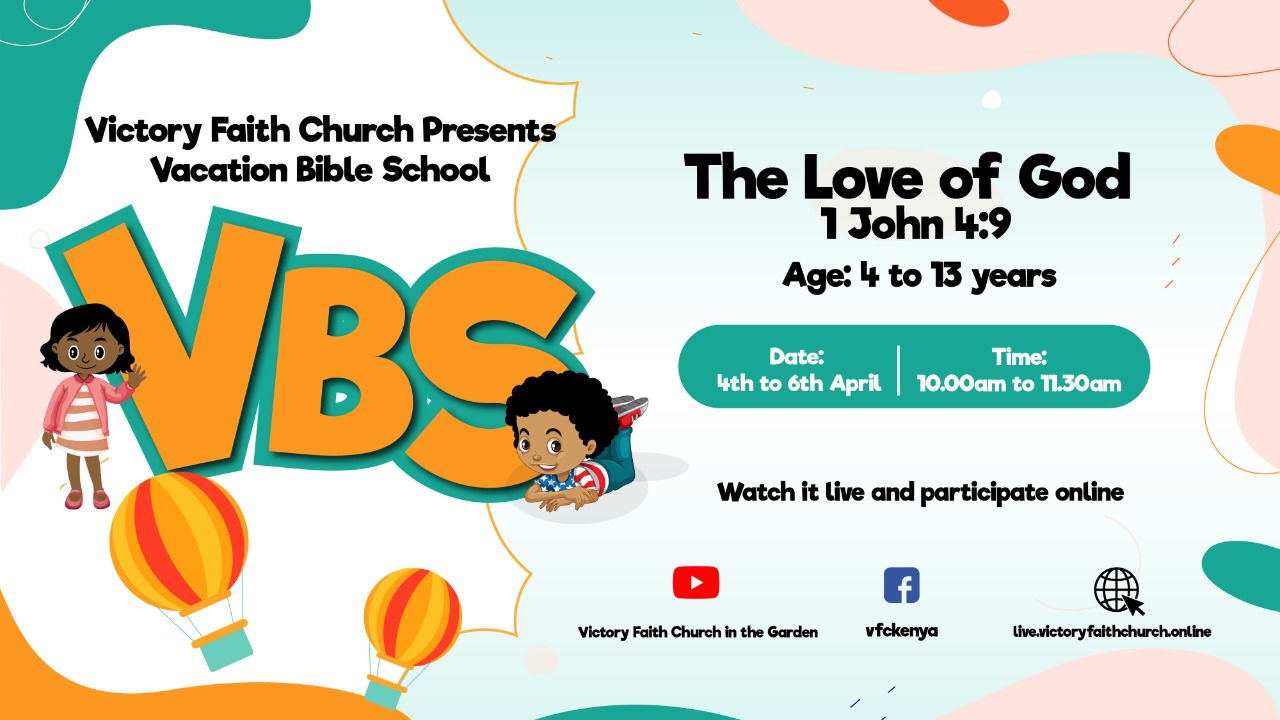 Victory Faith Church Presents
Vacation Bible School

VBS

The Love of God
1 John 4:9

Age: 4 to 13 years

Date:
4th to 6th April

Time:
10.00am to 11.30am

Watch it live and participate online

Victory Faith Church in the Garden

vfckenya

live.victoryfaithchurch.online